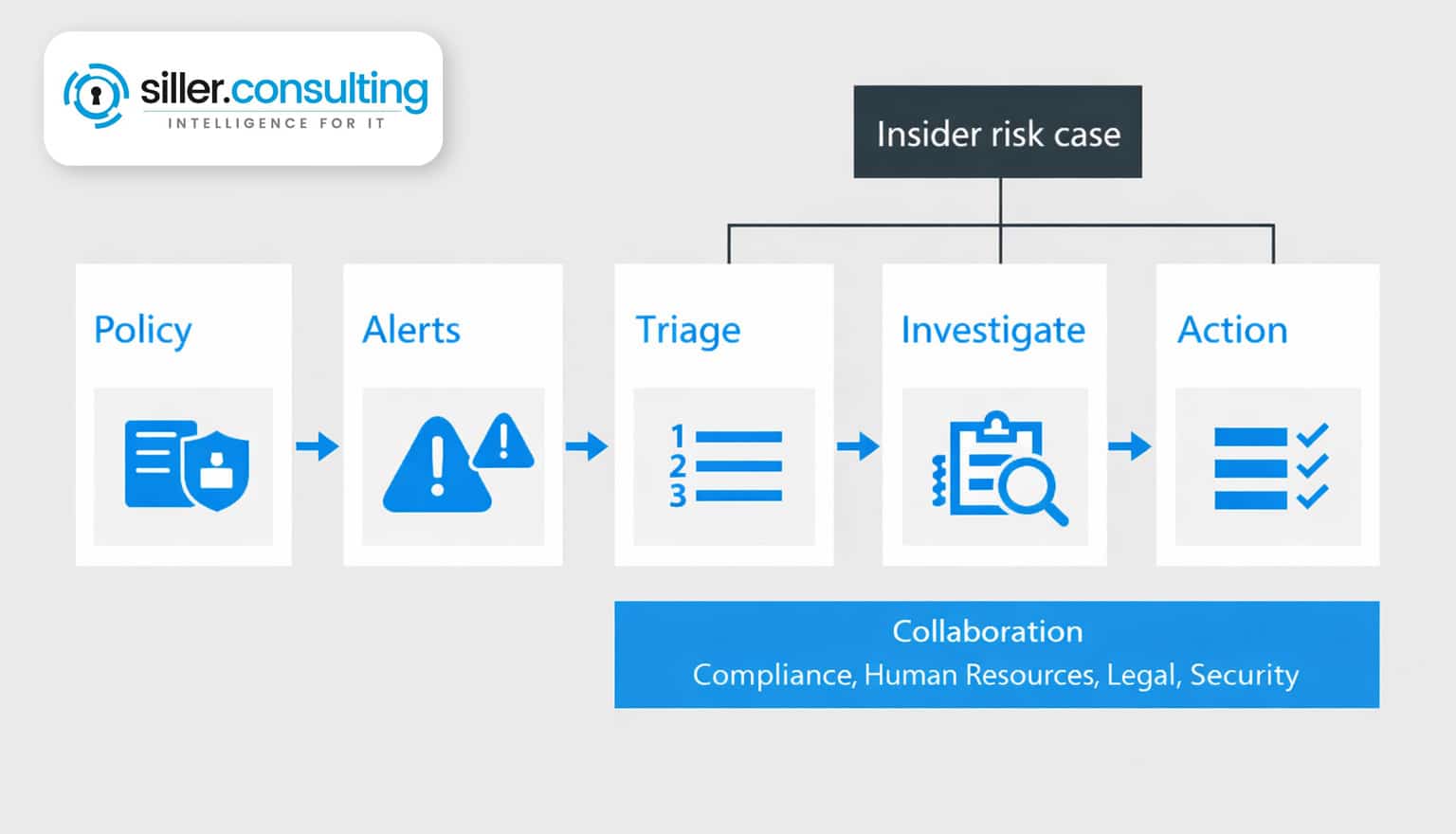 siller.consulting
INTELLIGENCE FOR IT

Insider risk case

Policy

Alerts

Triage

1
2
3

Investigate

Action

Collaboration
Compliance, Human Resources, Legal, Security